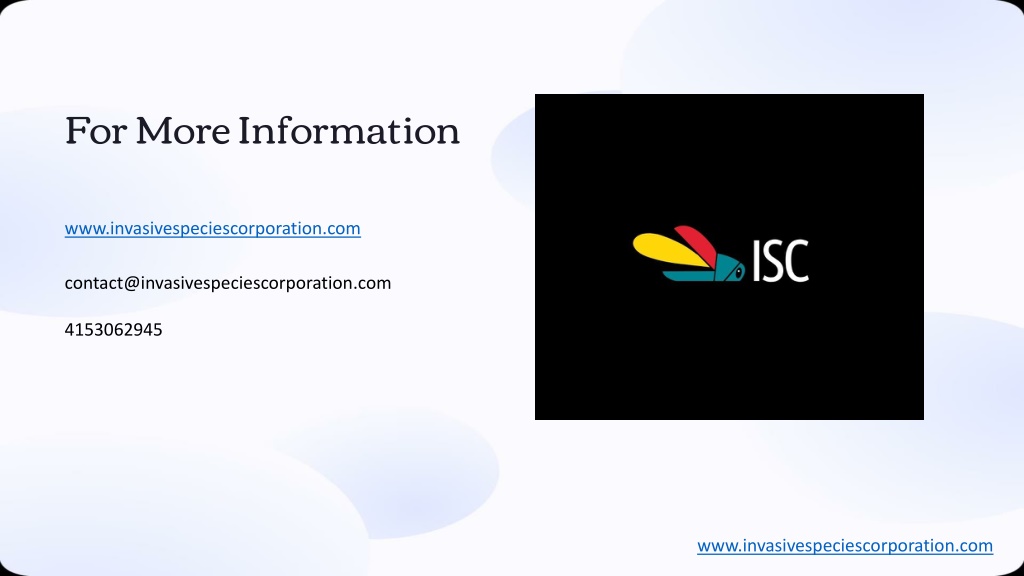 For More Information

www.invasivespeciescorporation.com

contact@invasivespeciescorporation.com

4153062945

ISC

www.invasivespeciescorporation.com